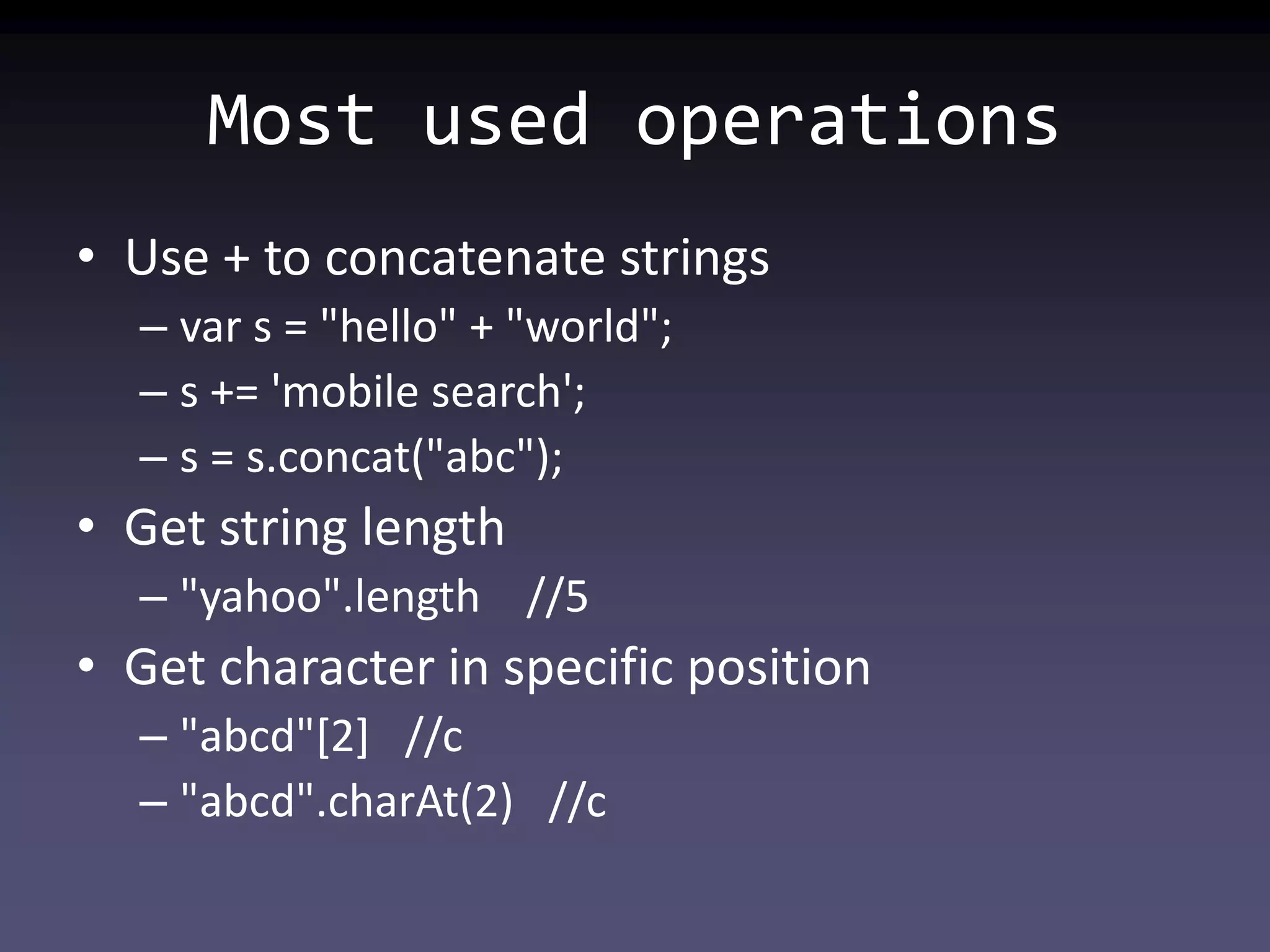 Most used operations

• Use + to concatenate strings
– var s = "hello" + "world";
– s += 'mobile search';
– s = s.concat("abc");
• Get string length
– "yahoo".length //5
• Get character in specific position
– "abcd"[2] //c
– "abcd".charAt(2) //c